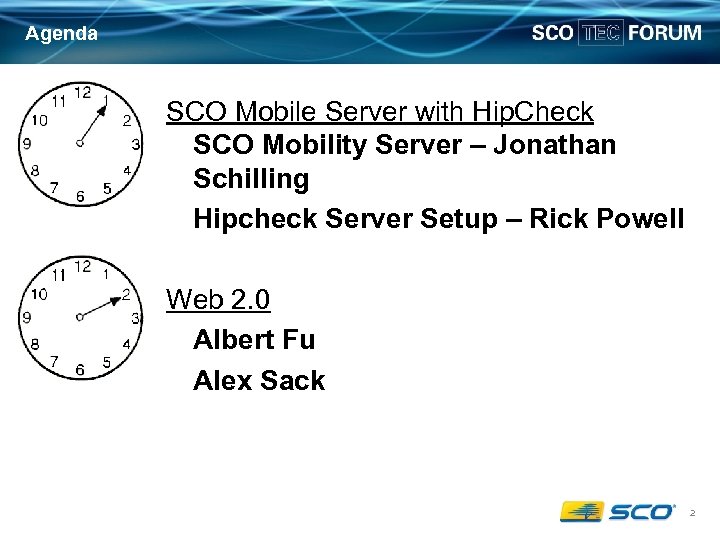 Agenda

SCO TEC FORUM

12 1 2 3 4 5 6 7 8 9 10 11

SCO Mobile Server with HipCheck

SCO Mobility Server – Jonathan Schilling

Hipcheck Server Setup – Rick Powell

12 1 2 3 4 5 6 7 8 9 10 11

Web 2.0

Albert Fu

Alex Sack

SCO

2